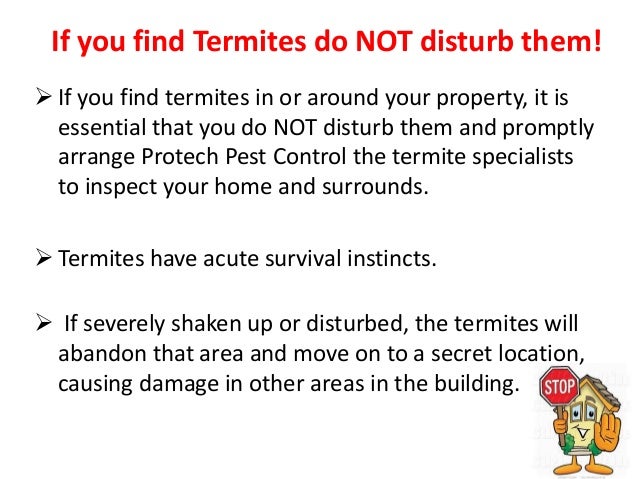 If you find Termites do NOT disturb them!

➢ If you find termites in or around your property, it is essential that you do NOT disturb them and promptly arrange Protech Pest Control the termite specialists to inspect your home and surrounds.

➢ Termites have acute survival instincts.

➢ If severely shaken up or disturbed, the termites will abandon that area and move on to a secret location, causing damage in other areas in the building.

STOP